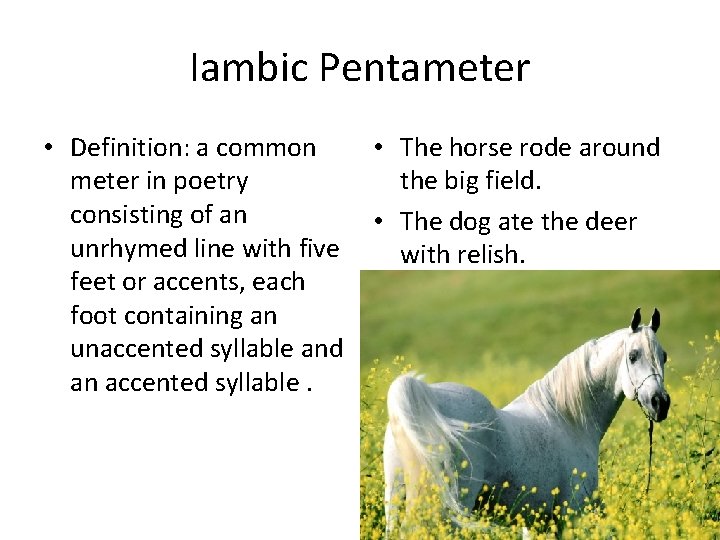 Iambic Pentameter

• Definition: a common meter in poetry consisting of an unrhymed line with five feet or accents, each foot containing an unaccented syllable and an accented syllable .

• The horse rode around the big field.

• The dog ate the deer with relish.